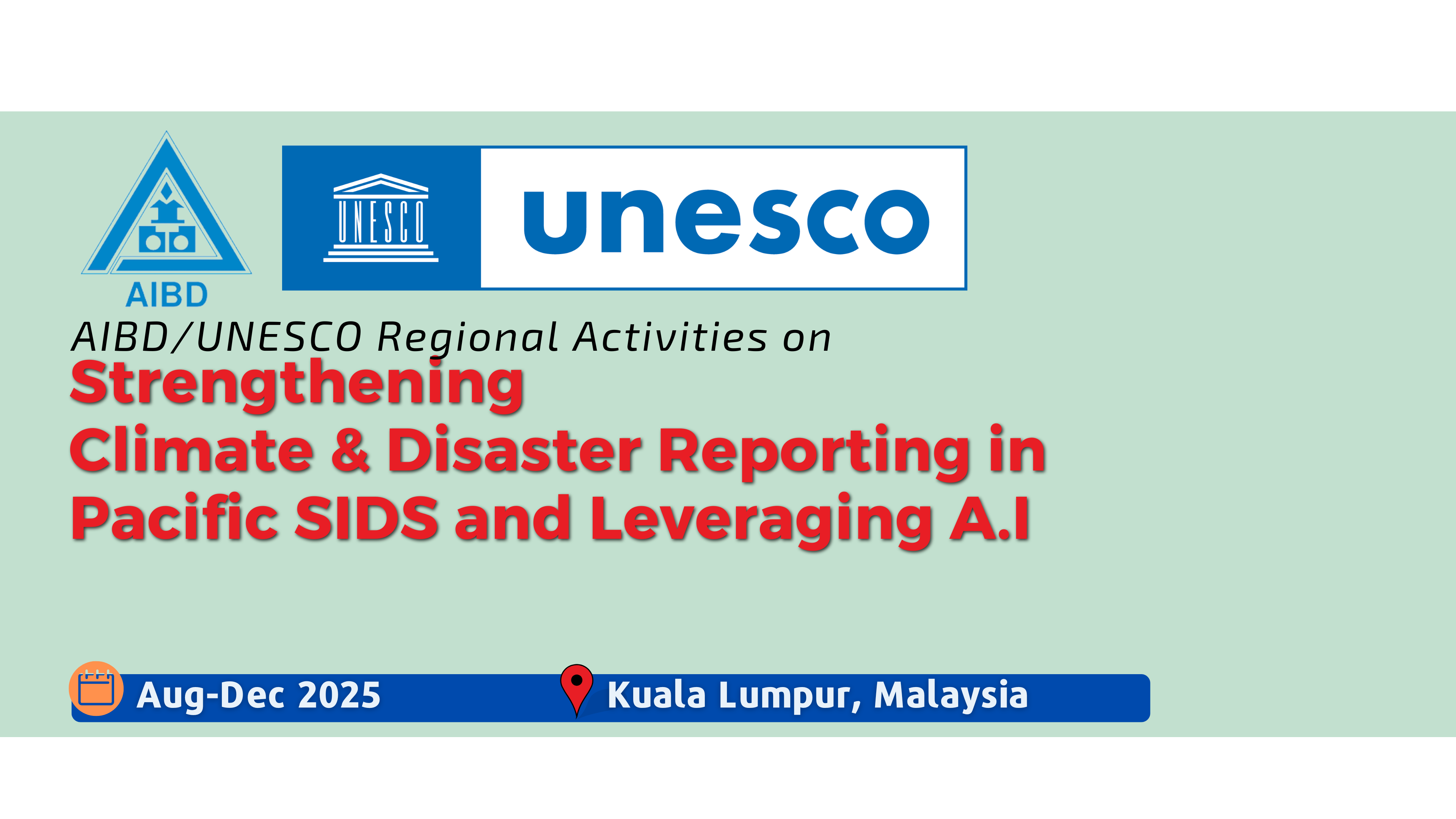 AIBD

UNESCO

unesco

AIBD/UNESCO Regional Activities on

Strengthening
Climate & Disaster Reporting in
Pacific SIDS and Leveraging A.I

Aug-Dec 2025

Kuala Lumpur, Malaysia